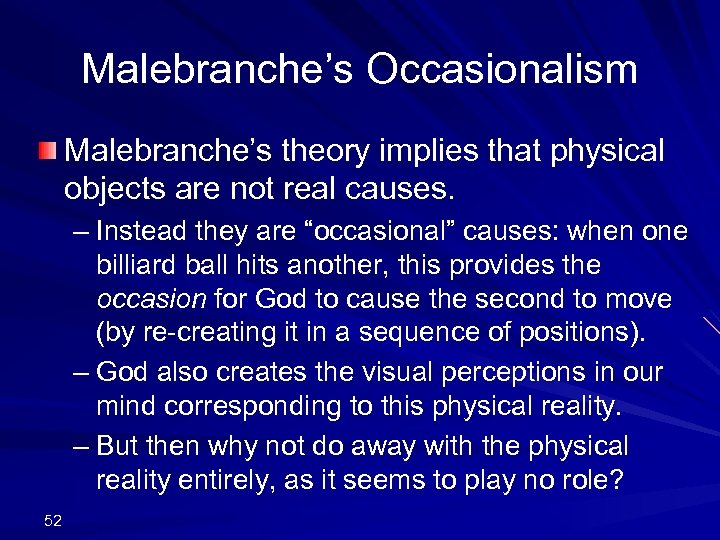 Malebranche's Occasionalism

Malebranche's theory implies that physical objects are not real causes.

– Instead they are "occasional" causes: when one billiard ball hits another, this provides the occasion for God to cause the second to move (by re-creating it in a sequence of positions).

– God also creates the visual perceptions in our mind corresponding to this physical reality.

– But then why not do away with the physical reality entirely, as it seems to play no role?

52